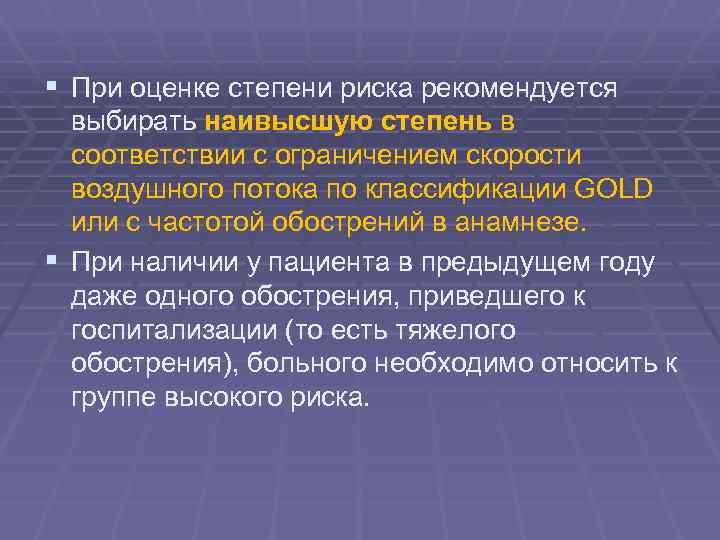 ▪ При оценке степени риска рекомендуется выбирать наивысшую степень в соответствии с ограничением скорости воздушного потока по классификации GOLD или с частотой обострений в анамнезе.

▪ При наличии у пациента в предыдущем году даже одного обострения, приведшего к госпитализации (то есть тяжелого обострения), больного необходимо относить к группе высокого риска.